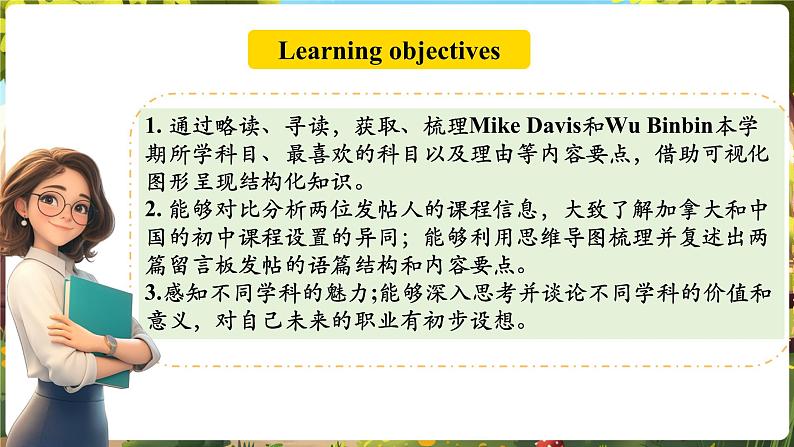 Learning objectives

1. 通过略读、寻读，获取、梳理Mike Davis和Wu Binbin本学期所学科目、最喜欢的科目以及理由等内容要点，借助可视化图形呈现结构化知识。
2. 能够对比分析两位发帖人的课程信息，大致了解加拿大和中国的初中课程设置的异同；能够利用思维导图梳理并复述出两篇留言板发帖的语篇结构和内容要点。
3.感知不同学科的魅力;能够深入思考并谈论不同学科的价值和意义，对自己未来的职业有初步设想。